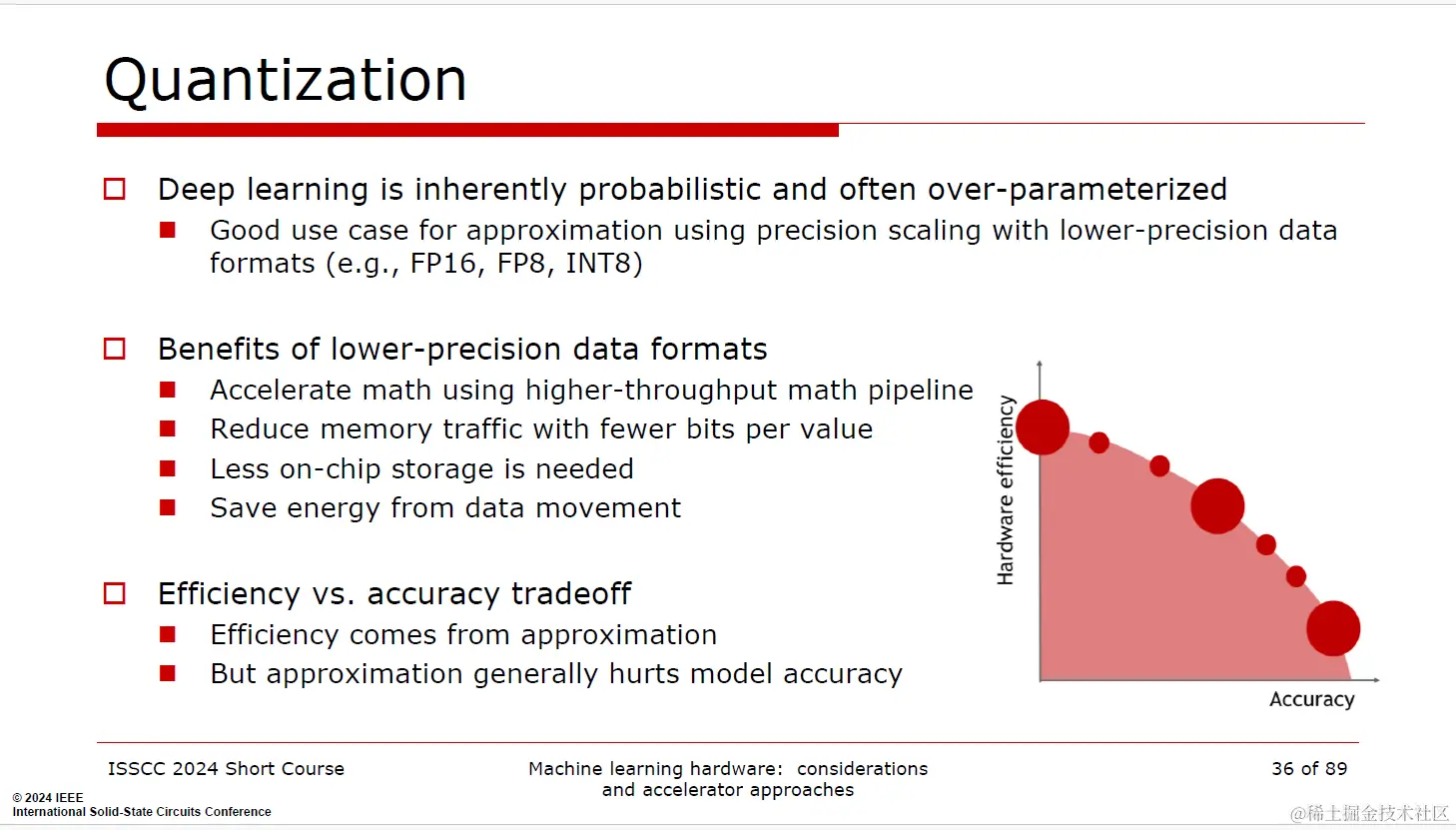 Quantization

Deep learning is inherently probabilistic and often over-parameterized

Good use case for approximation using precision scaling with lower-precision data formats (e.g., FP16, FP8, INT8)

Benefits of lower-precision data formats

Accelerate math using higher-throughput math pipeline

Reduce memory traffic with fewer bits per value

Less on-chip storage is needed

Save energy from data movement

Efficiency vs. accuracy tradeoff

Efficiency comes from approximation

But approximation generally hurts model accuracy

Hardware efficiency

Accuracy

ISSCC 2024 Short Course

Machine learning hardware: considerations and accelerator approaches

36 of 89

© 2024 IEEE
International Solid-State Circuits Conference

@稀土掘金技术社区